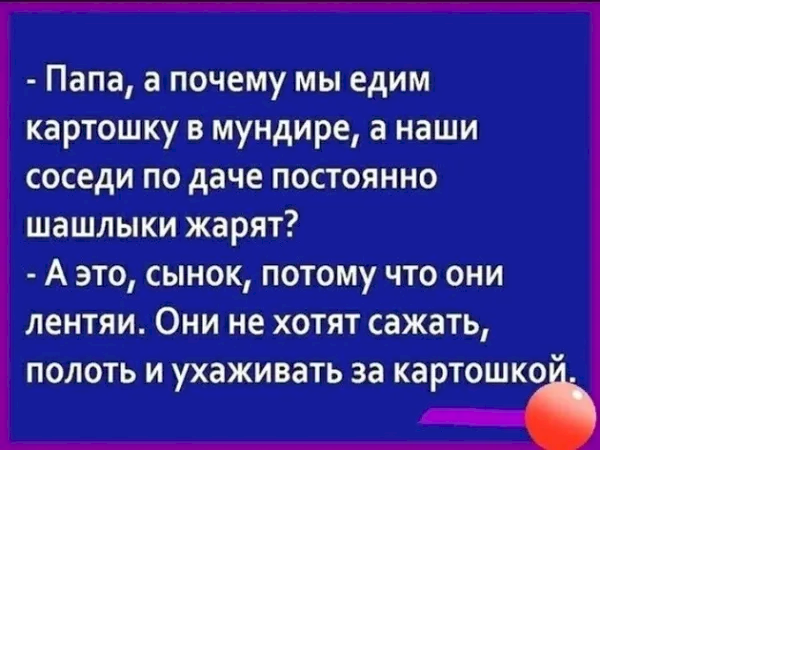 - Папа, а почему мы едим картошку в мундире, а наши соседи по даче постоянно шашлыки жарят?
- А это, сынок, потому что они лентяи. Они не хотят сажать, полоть и ухаживать за картошкой.